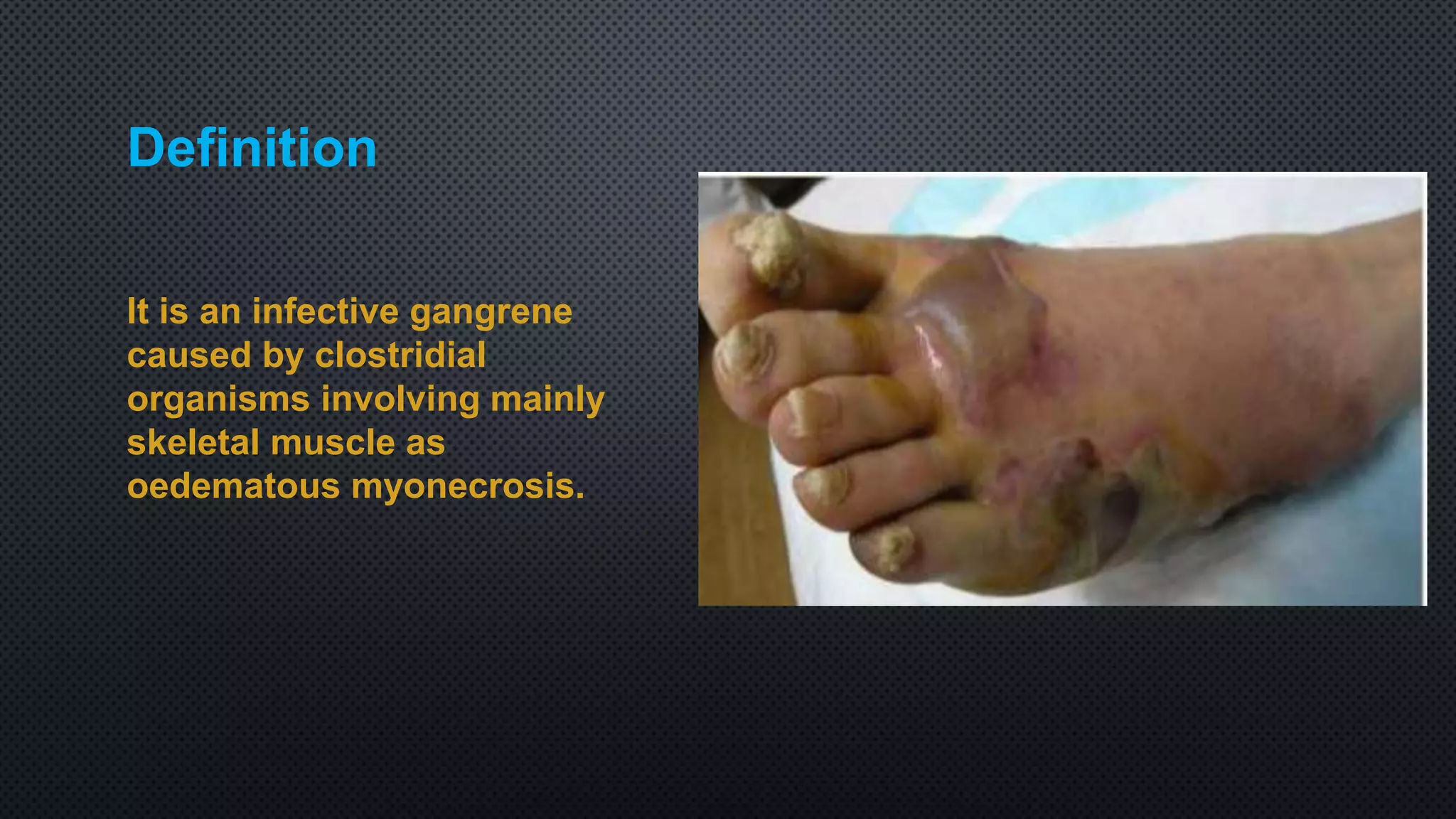 Definition

It is an infective gangrene caused by clostridial organisms involving mainly skeletal muscle as oedematous myonecrosis.